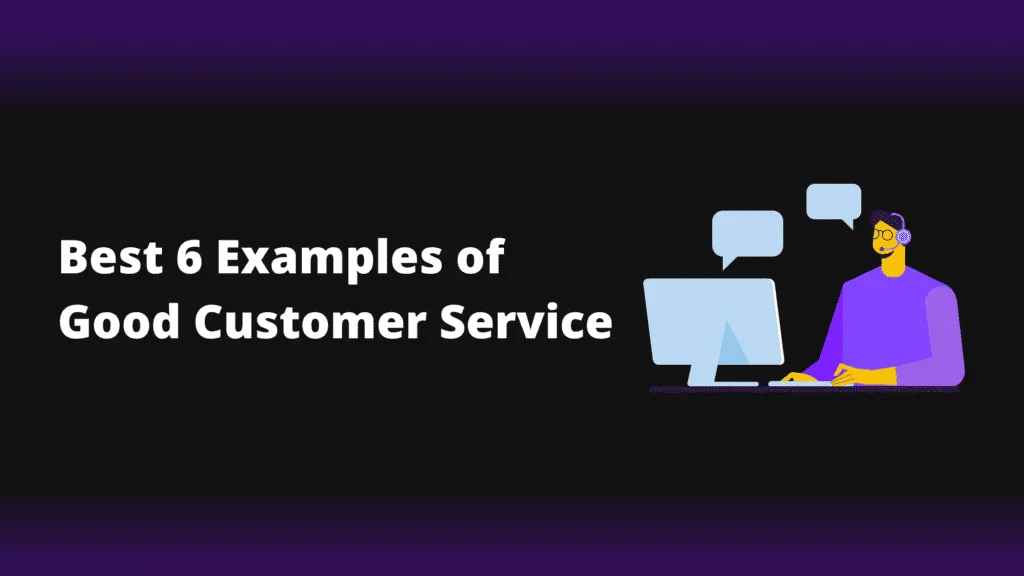 Best 6 Examples of Good Customer Service